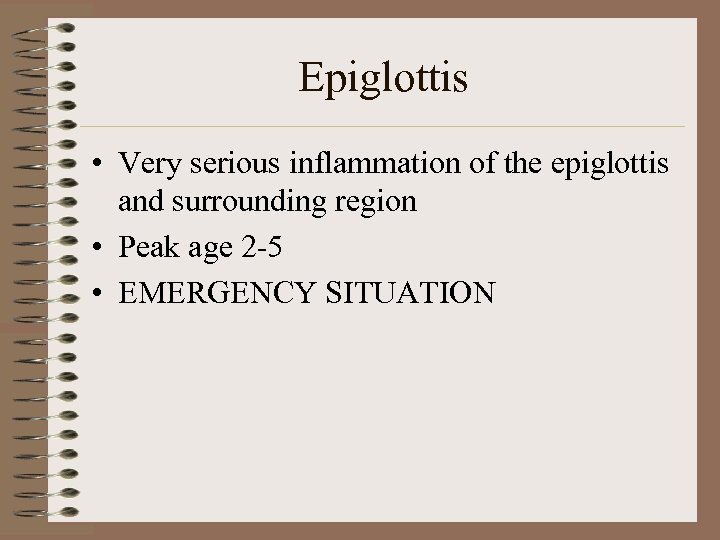 Epiglottis

• Very serious inflammation of the epiglottis and surrounding region
• Peak age 2-5
• EMERGENCY SITUATION